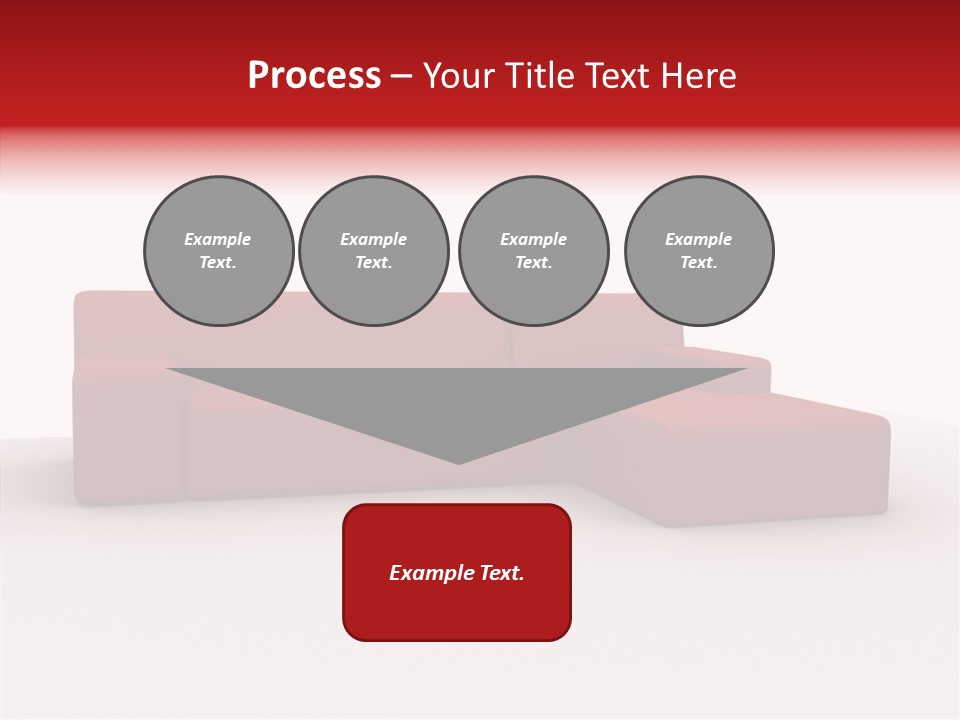 Process – Your Title Text Here

Example Text.

Example Text.

Example Text.

Example Text.

Example Text.